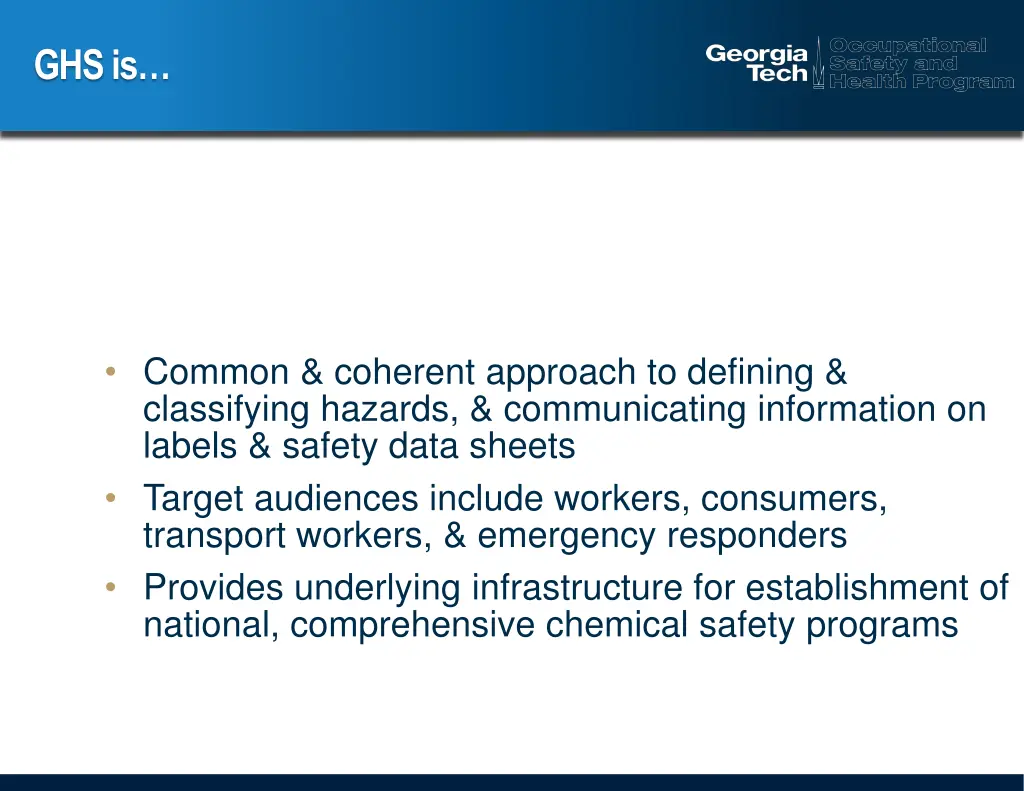 GHS is…

Georgia Tech Occupational Safety and Health Program

• Common & coherent approach to defining & classifying hazards, & communicating information on labels & safety data sheets
• Target audiences include workers, consumers, transport workers, & emergency responders
• Provides underlying infrastructure for establishment of national, comprehensive chemical safety programs